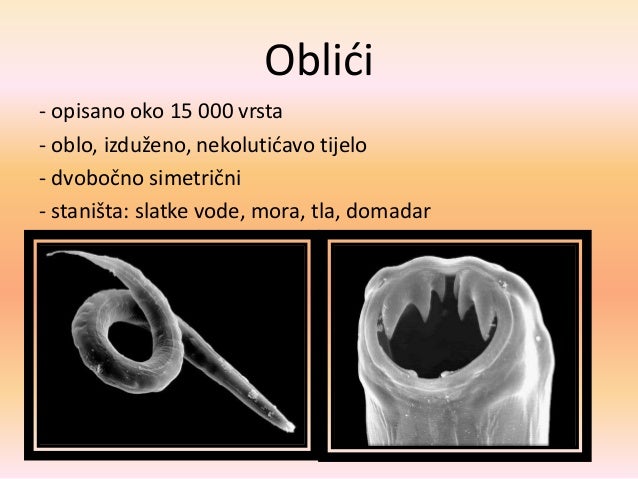 Oblići

- opisano oko 15 000 vrsta
- oblo, izduženo, nekolutićavo tijelo
- dvobočno simetrični
- staništa: slatke vode, mora, tla, domadar